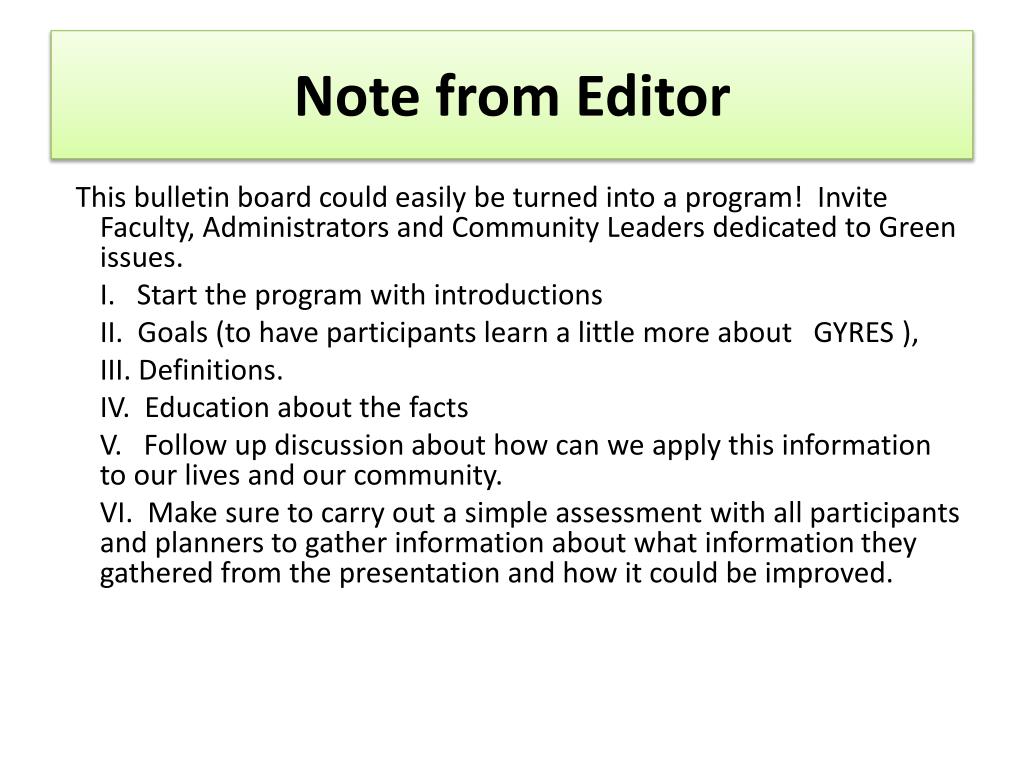 Note from Editor

This bulletin board could easily be turned into a program! Invite Faculty, Administrators and Community Leaders dedicated to Green issues.

I. Start the program with introductions

II. Goals (to have participants learn a little more about GYRES ),

III. Definitions.

IV. Education about the facts

V. Follow up discussion about how can we apply this information to our lives and our community.

VI. Make sure to carry out a simple assessment with all participants and planners to gather information about what information they gathered from the presentation and how it could be improved.